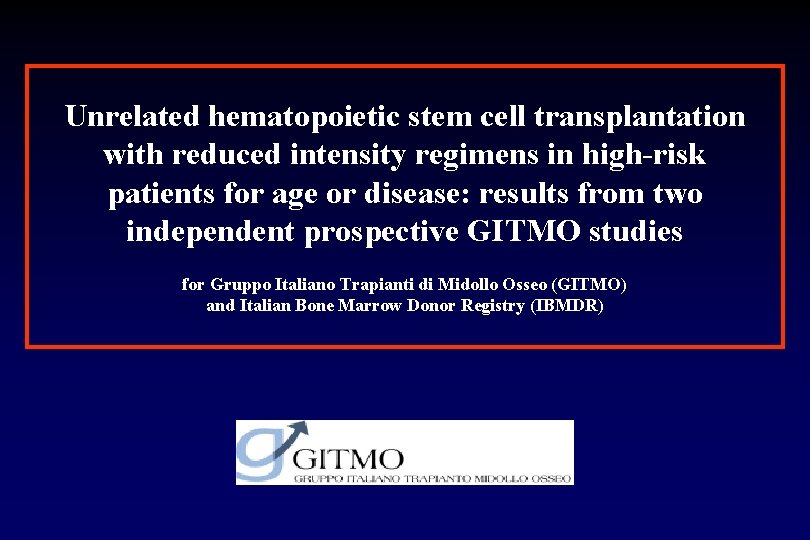 Unrelated hematopoietic stem cell transplantation with reduced intensity regimens in high-risk patients for age or disease: results from two independent prospective GITMO studies

for Gruppo Italiano Trapianti di Midollo Osseo (GITMO) and Italian Bone Marrow Donor Registry (IBMDR)

GITMO
GRUPPO ITALIANO TRAPIANTO MIDOLLO OSSEO